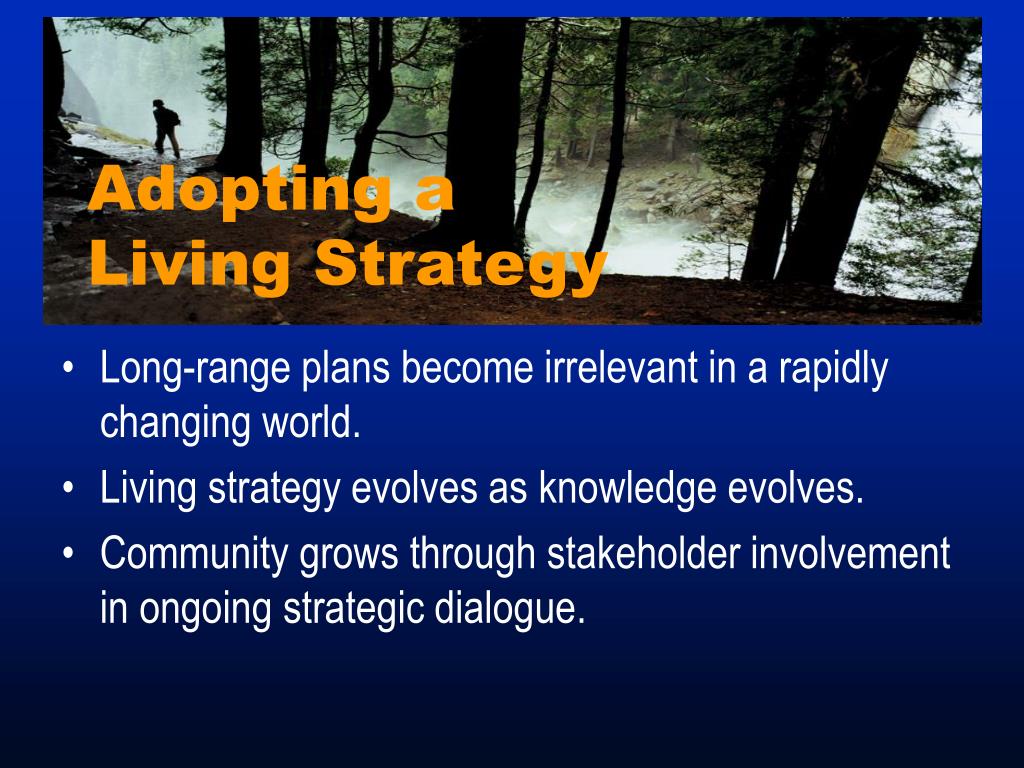 Adopting a Living Strategy

• Long-range plans become irrelevant in a rapidly changing world.
• Living strategy evolves as knowledge evolves.
• Community grows through stakeholder involvement in ongoing strategic dialogue.